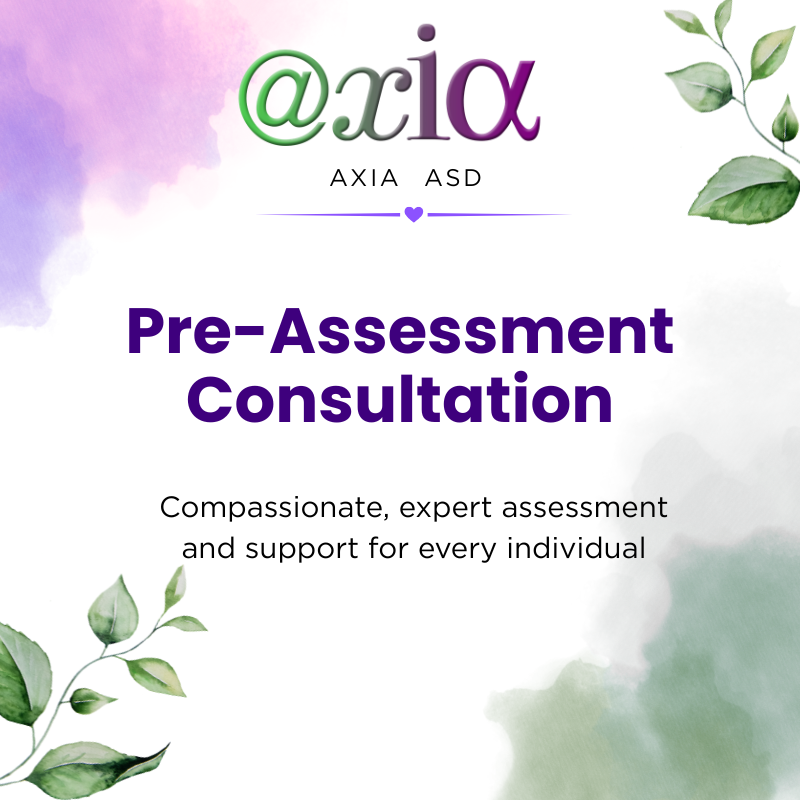 @xiα

AXIA ASD

Pre-Assessment Consultation

Compassionate, expert assessment and support for every individual